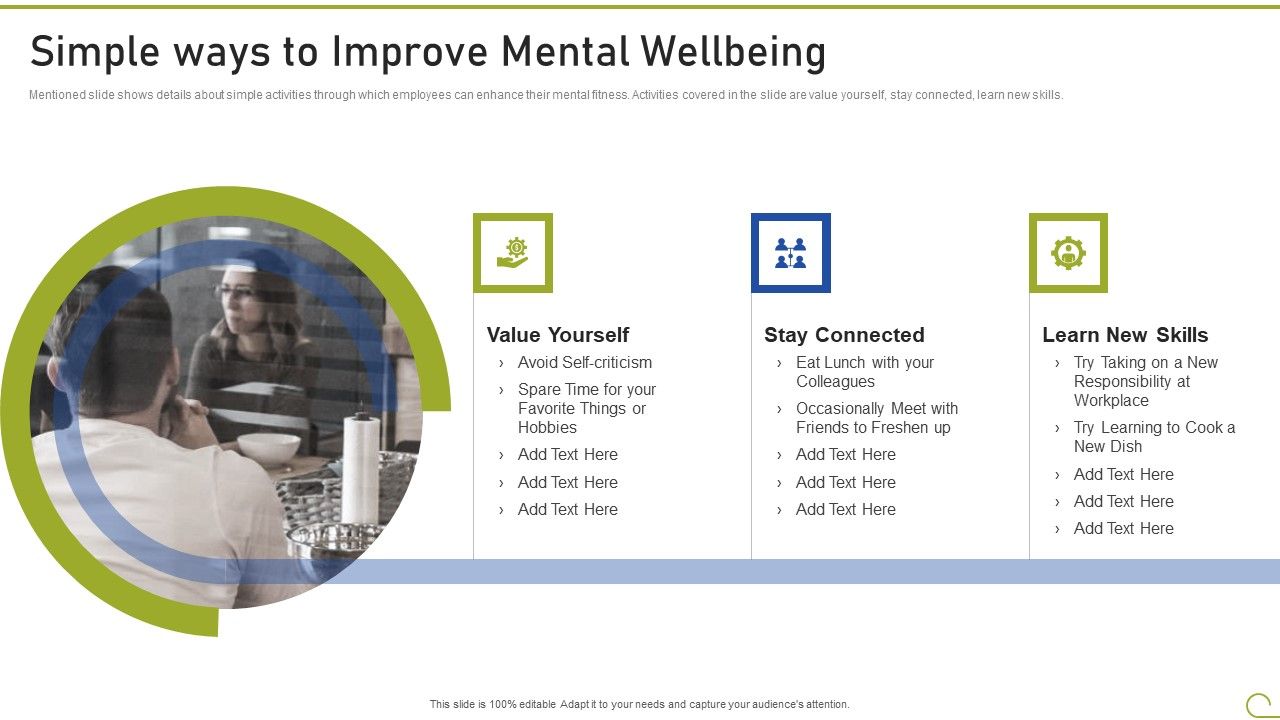 Simple ways to Improve Mental Wellbeing

Mentioned slide shows details about simple activities through which employees can enhance their mental fitness. Activities covered in the slide are value yourself, stay connected, learn new skills.

Value Yourself
› Avoid Self-criticism
› Spare Time for your Favorite Things or Hobbies
› Add Text Here
› Add Text Here
› Add Text Here

Stay Connected
› Eat Lunch with your Colleagues
› Occasionally Meet with Friends to Freshen up
› Add Text Here
› Add Text Here
› Add Text Here

Learn New Skills
› Try Taking on a New Responsibility at Workplace
› Try Learning to Cook a New Dish
› Add Text Here
› Add Text Here
› Add Text Here

This slide is 100% editable Adapt it to your needs and capture your audience's attention.